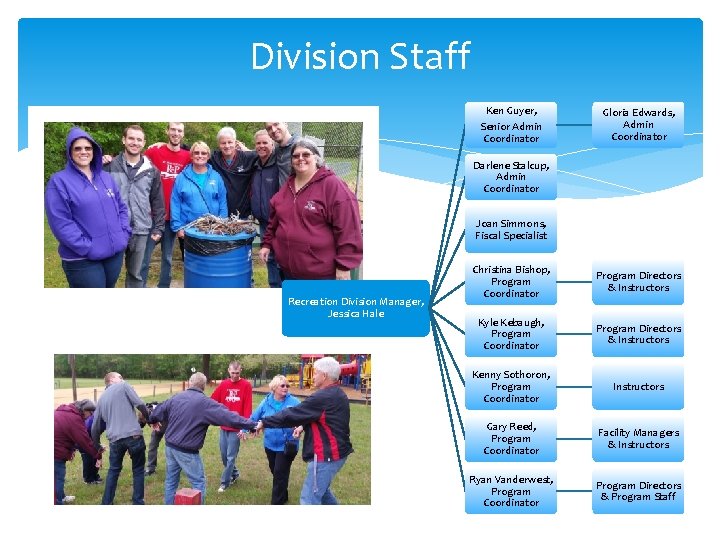 Division Staff

Recreation Division Manager, Jessica Hale

Ken Guyer, Senior Admin Coordinator

Gloria Edwards, Admin Coordinator

Darlene Stalcup, Admin Coordinator

Joan Simmons, Fiscal Specialist

Christina Bishop, Program Coordinator

Program Directors & Instructors

Kyle Kebaugh, Program Coordinator

Program Directors & Instructors

Kenny Sothoron, Program Coordinator

Instructors

Gary Reed, Program Coordinator

Facility Managers & Instructors

Ryan Vanderwest, Program Coordinator

Program Directors & Program Staff